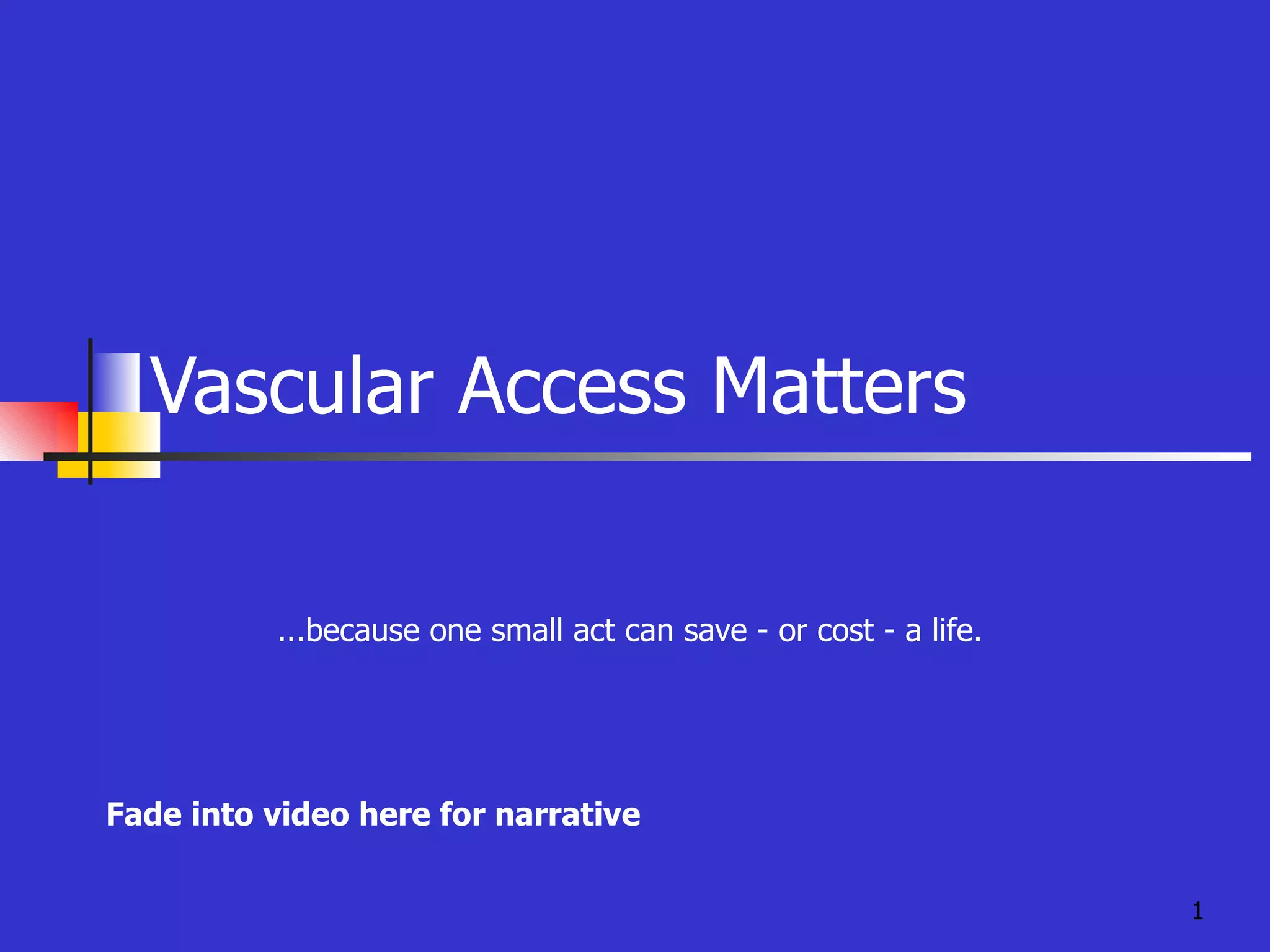 Vascular Access Matters

...because one small act can save - or cost - a life.

Fade into video here for narrative

1